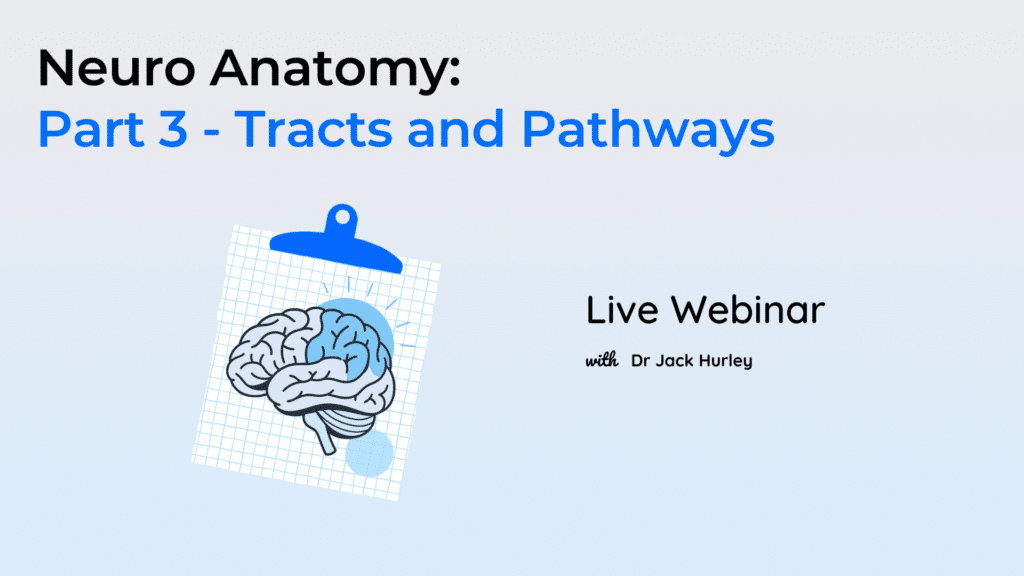 Neuro Anatomy:
Part 3 - Tracts and Pathways

Live Webinar

with Dr Jack Hurley